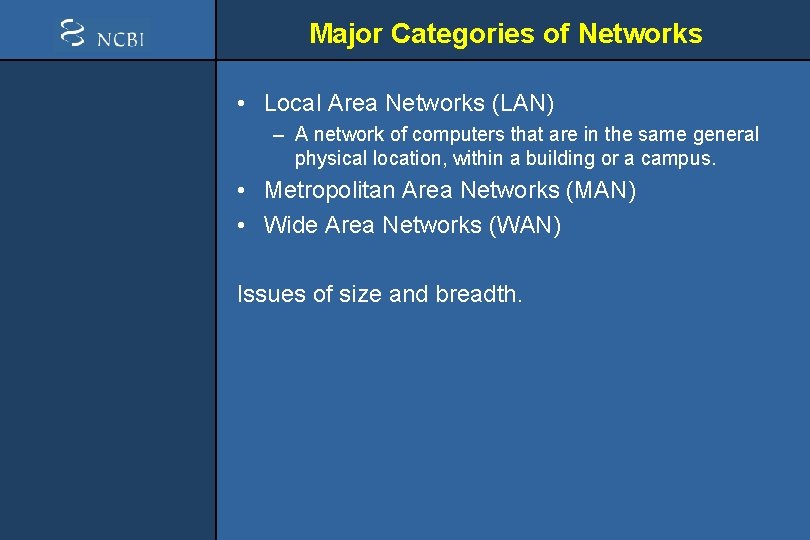 NCBI

Major Categories of Networks

• Local Area Networks (LAN)
– A network of computers that are in the same general physical location, within a building or a campus.
• Metropolitan Area Networks (MAN)
• Wide Area Networks (WAN)

Issues of size and breadth.